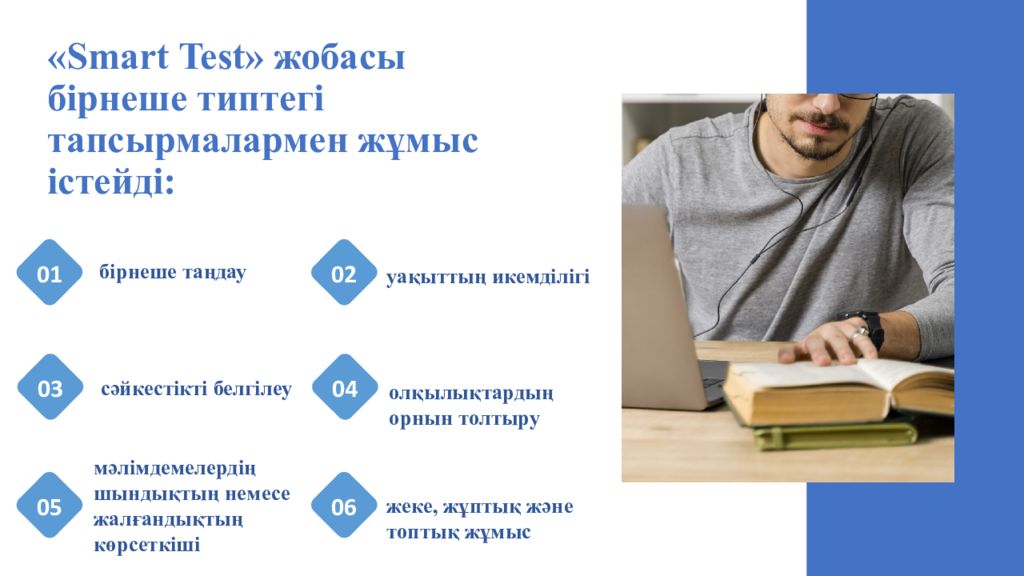 «Smart Test» жобасы бірнеше типтегі тапсырмалармен жұмыс істейді:

01 бірнеше таңдау

02 уақыттың икемділігі

03 сәйкестікті белгілеу

04 олқылықтардың орнын толтыру

05 мәлімдемелердің шындықтың немесе жалғандықтың көрсеткіші

06 жеке, жұптық және топтық жұмыс